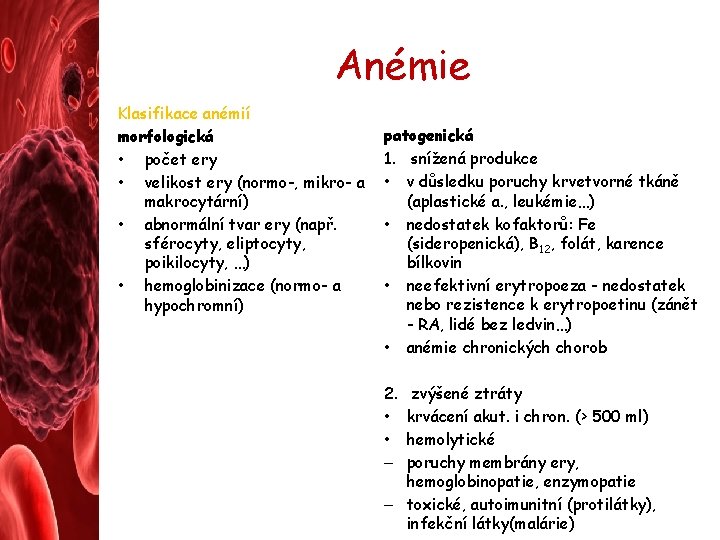 Anémie

Klasifikace anémií

morfologická
• počet ery
• velikost ery (normo-, mikro- a makrocytární)
• abnormální tvar ery (např. sférocyty, eliptocyty, poikilocyty, ...)
• hemoglobinizace (normo- a hypochromní)

patogenická
1. snížená produkce
• v důsledku poruchy krvetvorné tkáně (aplastické a., leukémie...)
• nedostatek kofaktorů: Fe (sideropenická), $B_{12}$, folát, karence bílkovin
• neefektivní erytropoeza - nedostatek nebo rezistence k erytropoetinu (zánět - RA, lidé bez ledvin...)
• anémie chronických chorob

2. zvýšené ztráty
• krvácení akut. i chron. (> 500 ml)
• hemolytické
– poruchy membrány ery, hemoglobinopatie, enzymopatie
– toxické, autoimunitní (protilátky), infekční látky(malárie)